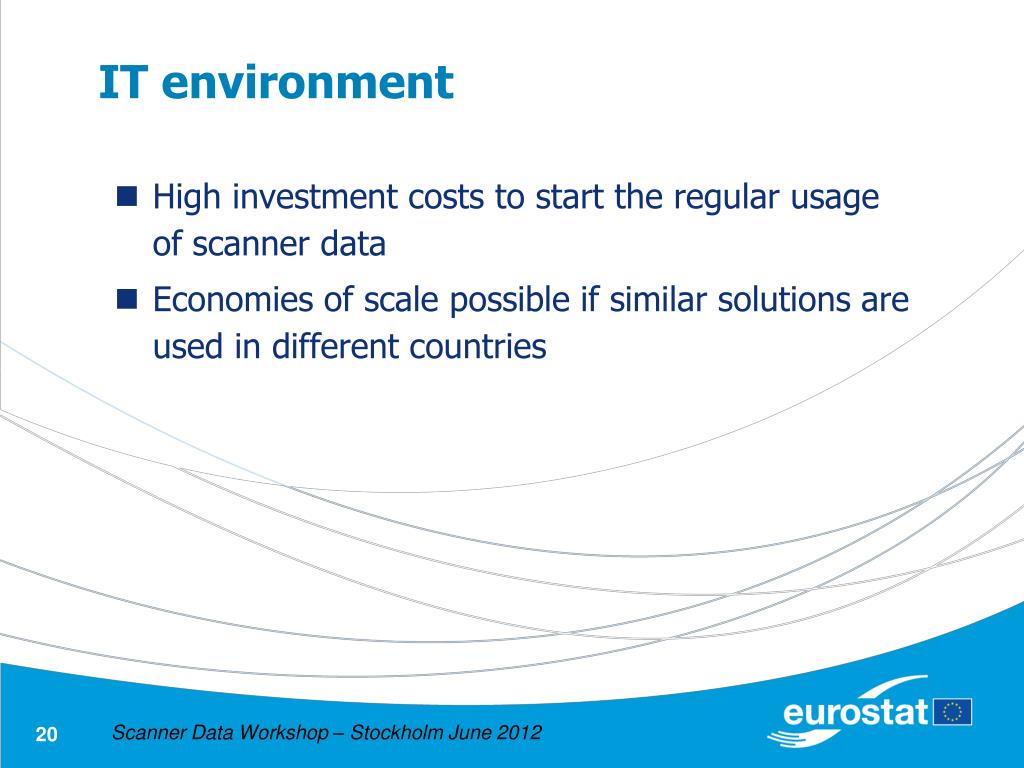 IT environment

High investment costs to start the regular usage of scanner data

Economies of scale possible if similar solutions are used in different countries

20

Scanner Data Workshop – Stockholm June 2012

eurostat